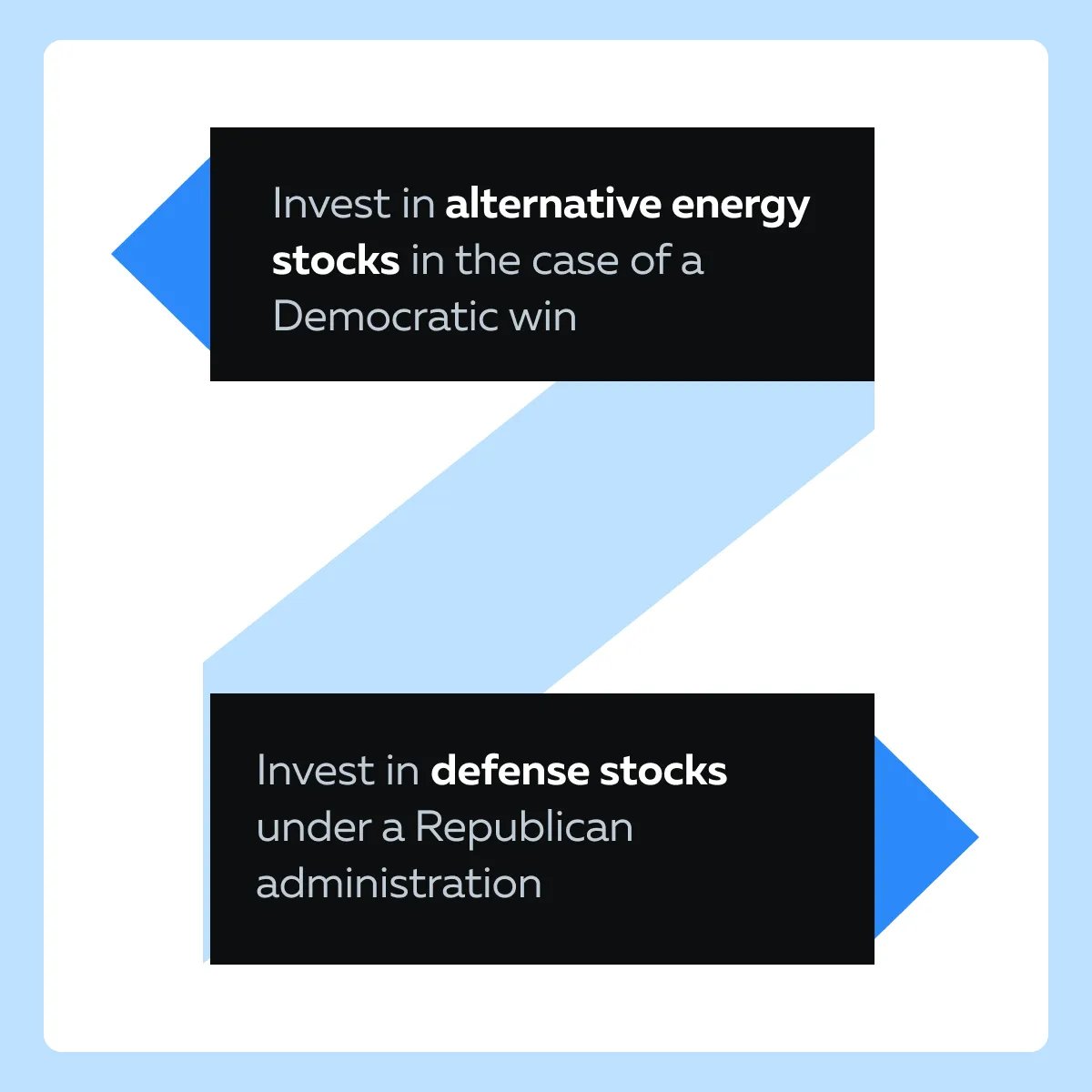 Invest in alternative energy stocks in the case of a Democratic win

Invest in defense stocks under a Republican administration